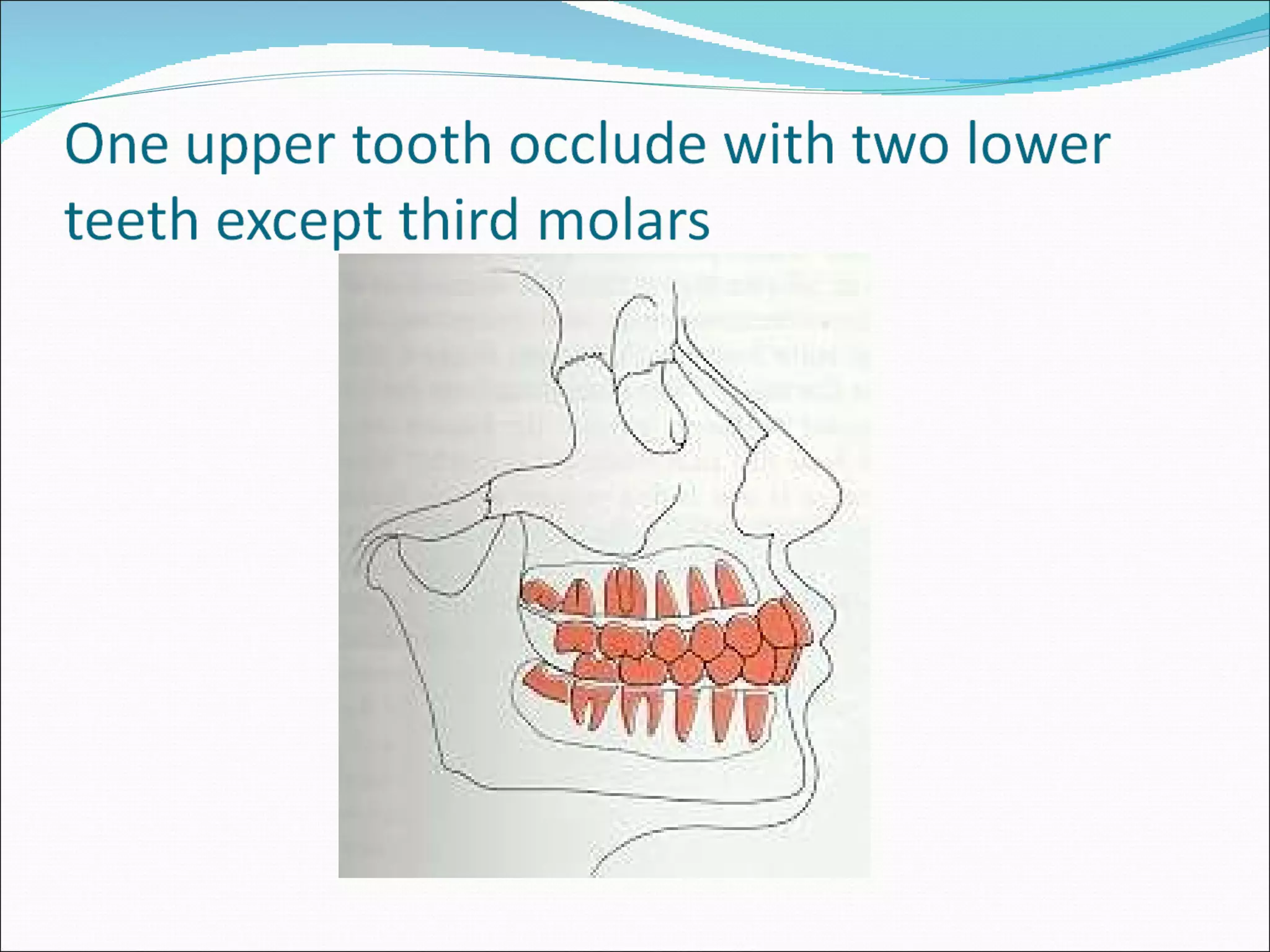 One upper tooth occlude with two lower teeth except third molars